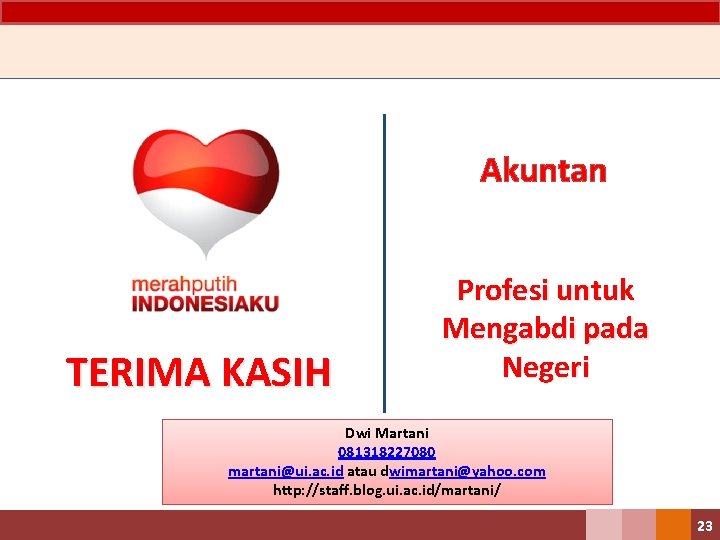 merahputih
INDONESIAKU

TERIMA KASIH

Akuntan

Profesi untuk Mengabdi pada Negeri

Dwi Martani
081318227080
martani@ui.ac.id atau dwimartani@yahoo.com
http://staff.blog.ui.ac.id/martani/

23